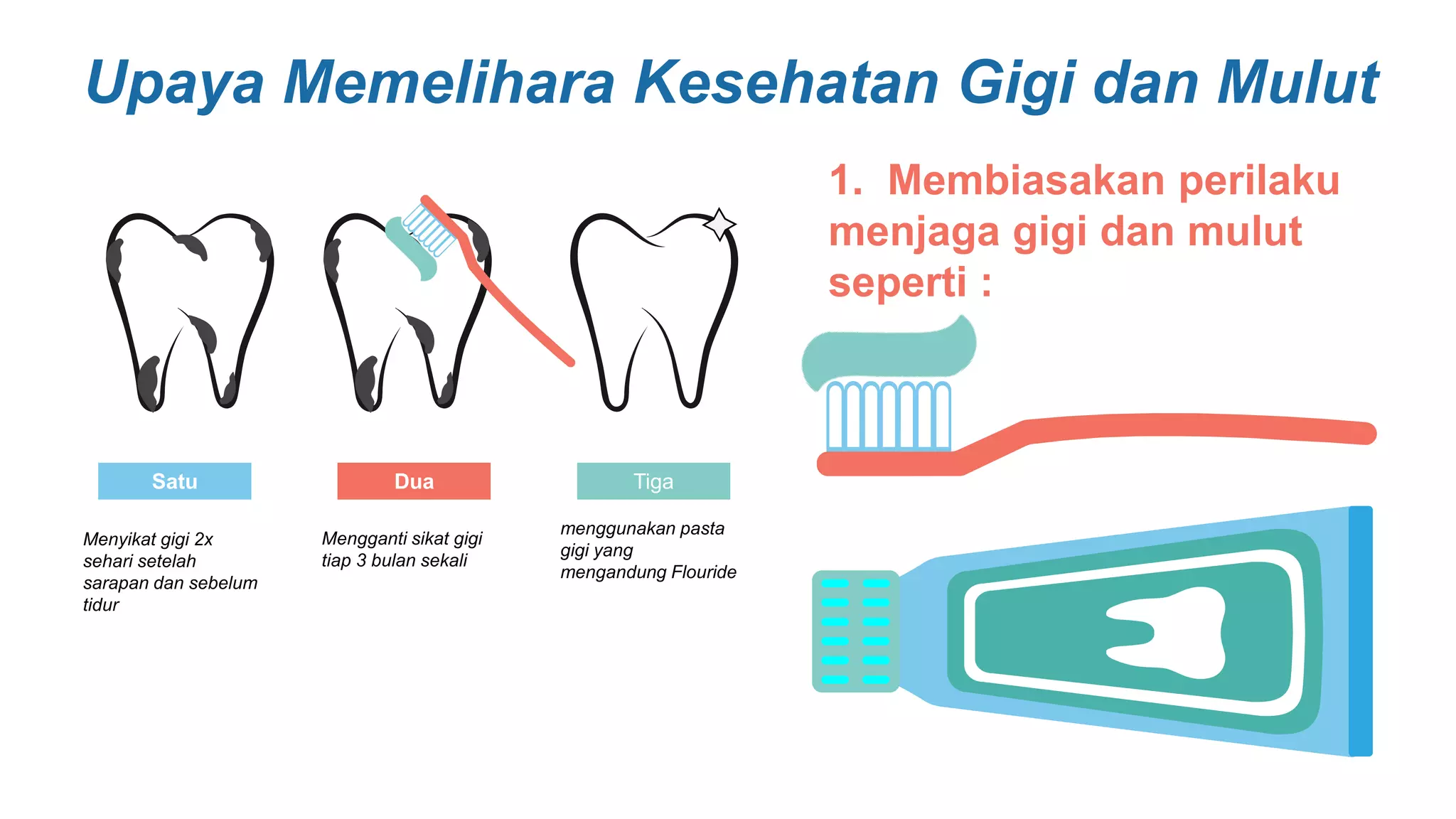 Upaya Memelihara Kesehatan Gigi dan Mulut

1. Membiasakan perilaku menjaga gigi dan mulut seperti :

Satu

Menyikat gigi 2x sehari setelah sarapan dan sebelum tidur

Dua

Mengganti sikat gigi tiap 3 bulan sekali

Tiga

menggunakan pasta gigi yang mengandung Flouride